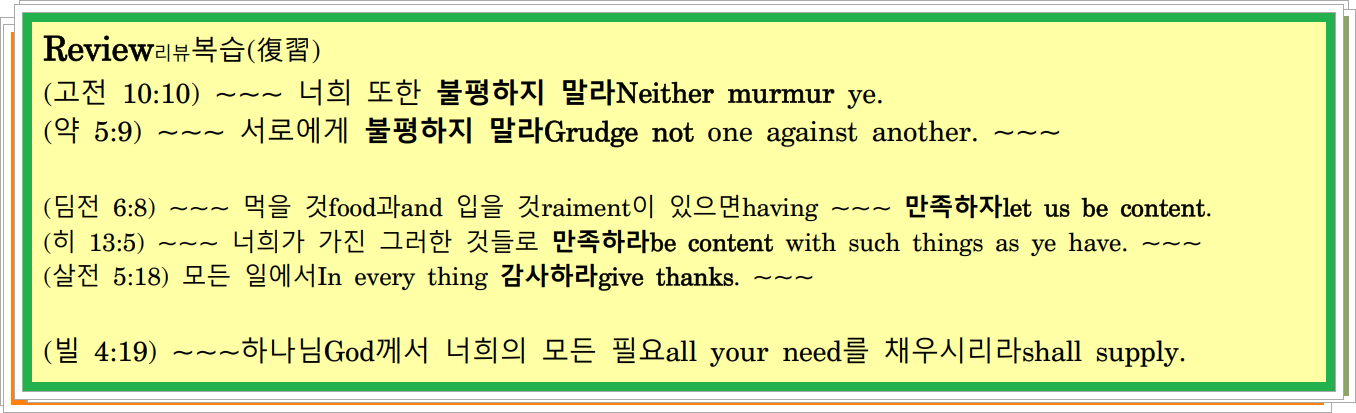 Review리뷰복습(復習)
(고전 10:10) ~~~ 너희 또한 불평하지 말라Neither murmur ye.
(약 5:9) ~~~ 서로에게 불평하지 말라Grudge not one against another. ~~~

(딤전 6:8) ~~~ 먹을 것food과and 입을 것raiment이 있으면having ~~~ 만족하자let us be content.
(히 13:5) ~~~ 너희가 가진 그러한 것들로 만족하라be content with such things as ye have. ~~~
(살전 5:18) 모든 일에서In every thing 감사하라give thanks. ~~~

(빌 4:19) ~~~하나님God께서 너희의 모든 필요all your need를 채우시리라shall supply.